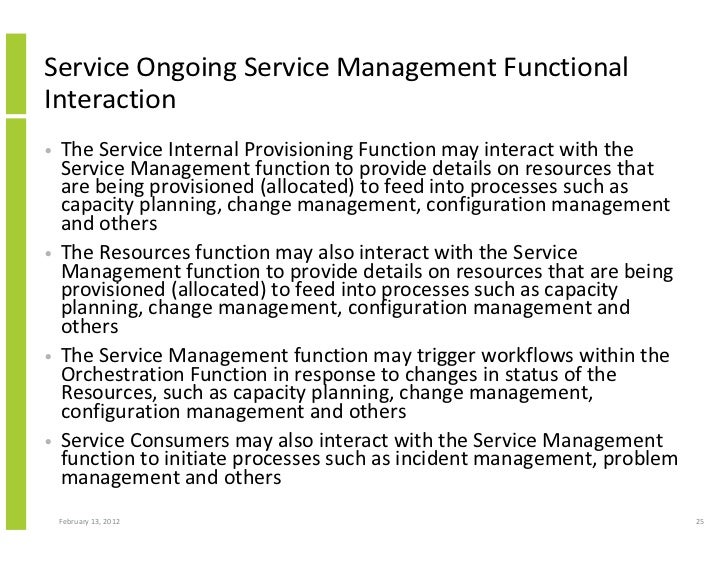 Service Ongoing Service Management Functional Interaction

• The Service Internal Provisioning Function may interact with the Service Management function to provide details on resources that are being provisioned (allocated) to feed into processes such as capacity planning, change management, configuration management and others

• The Resources function may also interact with the Service Management function to provide details on resources that are being provisioned (allocated) to feed into processes such as capacity planning, change management, configuration management and others

• The Service Management function may trigger workflows within the Orchestration Function in response to changes in status of the Resources, such as capacity planning, change management, configuration management and others

• Service Consumers may also interact with the Service Management function to initiate processes such as incident management, problem management and others

February 13, 2012

25